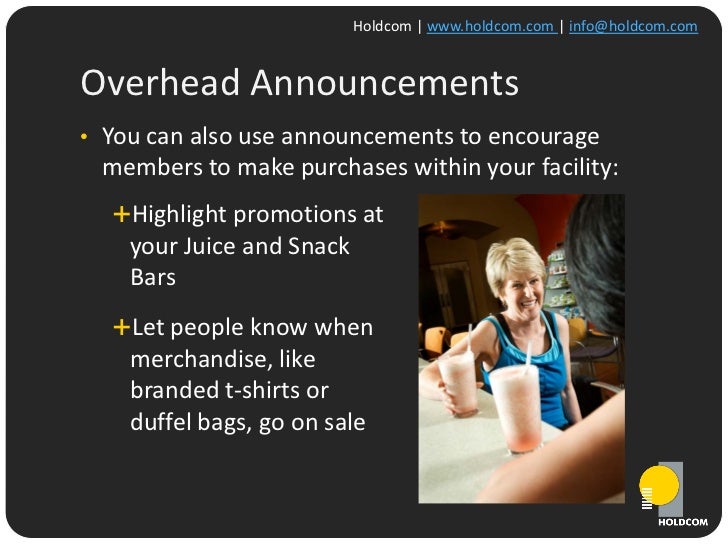 Holdcom | www.holdcom.com | info@holdcom.com

Overhead Announcements

• You can also use announcements to encourage members to make purchases within your facility:

+Highlight promotions at your Juice and Snack Bars

+Let people know when merchandise, like branded t-shirts or duffel bags, go on sale

HOLDCOM